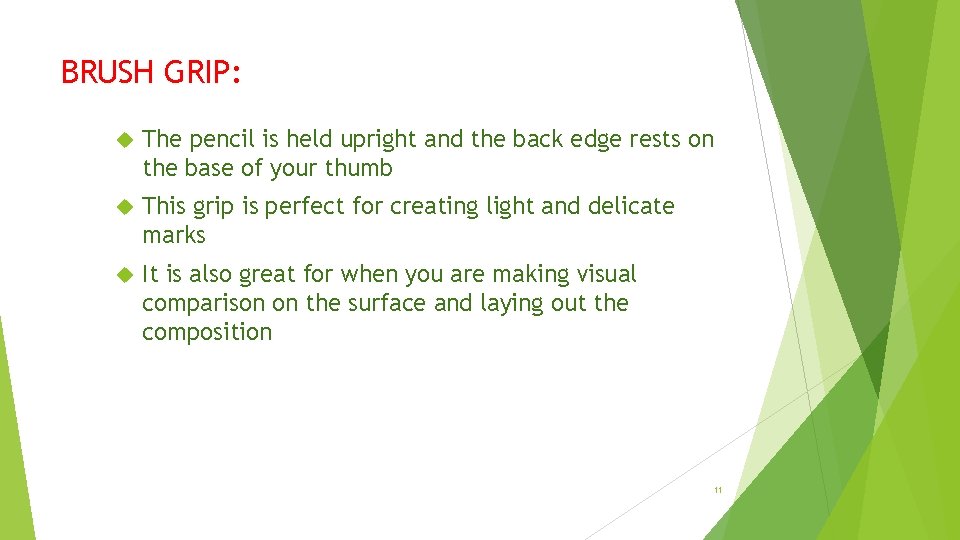 BRUSH GRIP:

The pencil is held upright and the back edge rests on the base of your thumb

This grip is perfect for creating light and delicate marks

It is also great for when you are making visual comparison on the surface and laying out the composition

11